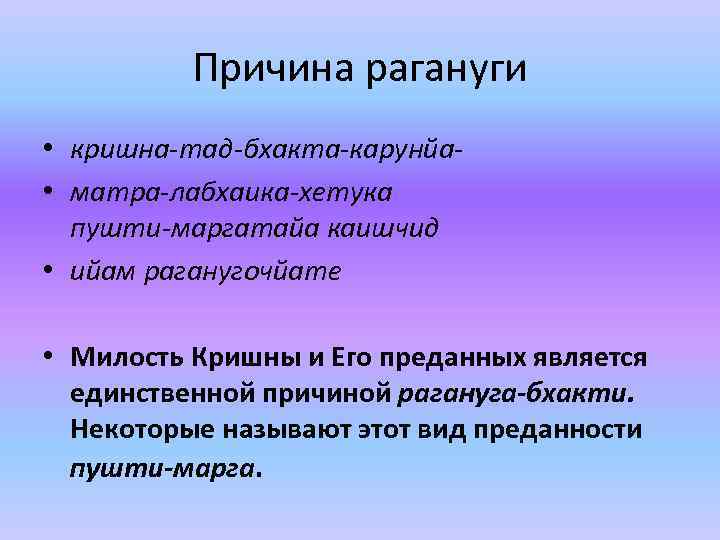 Причина рагануги

• кришна-тад-бхакта-карунйа-
• матра-лабхаика-хетука пушти-маргатайа каишчид
• ийам раганугочйате

• Милость Кришны и Его преданных является единственной причиной рагануга-бхакти. Некоторые называют этот вид преданности пушти-марга.